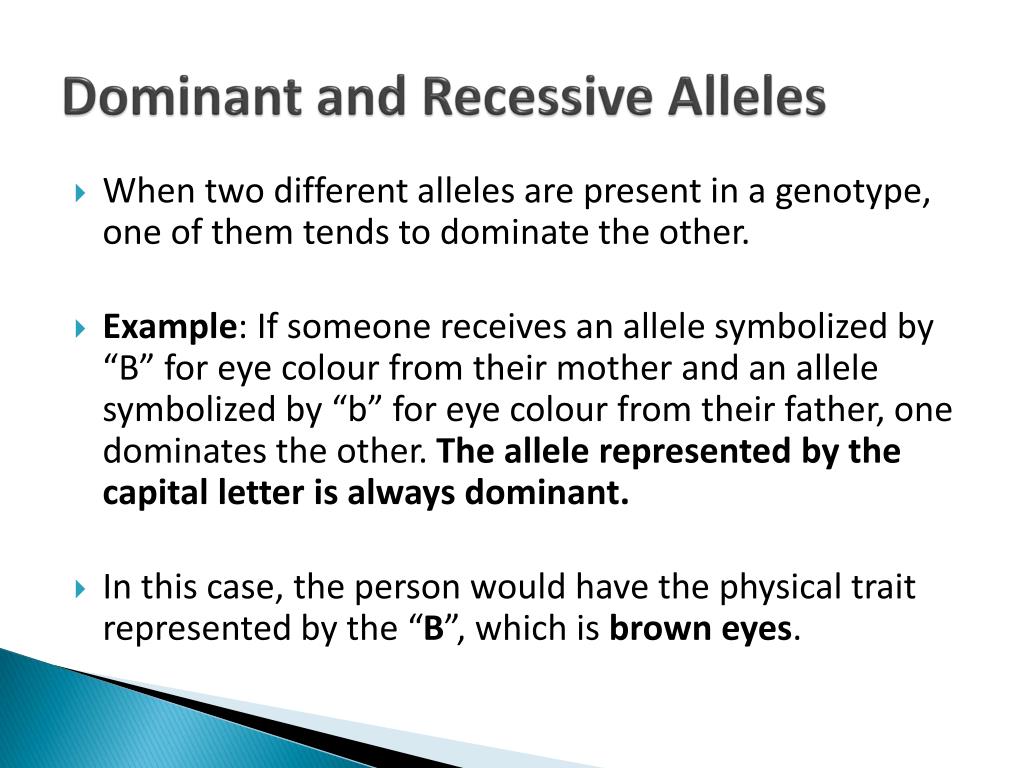 Dominant and Recessive Alleles

When two different alleles are present in a genotype, one of them tends to dominate the other.

Example: If someone receives an allele symbolized by “B” for eye colour from their mother and an allele symbolized by “b” for eye colour from their father, one dominates the other. The allele represented by the capital letter is always dominant.

In this case, the person would have the physical trait represented by the “B”, which is brown eyes.